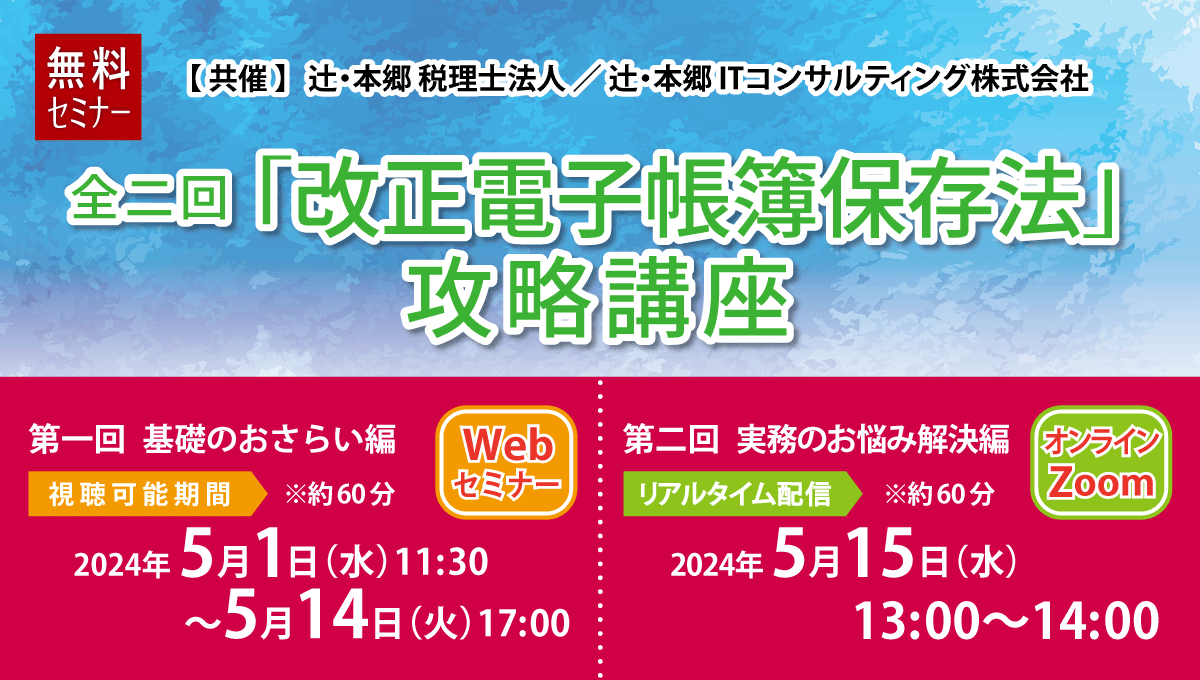 無料
セミナー

【共催】辻・本郷 税理士法人／辻・本郷 ITコンサルティング株式会社

全二回「改正電子帳簿保存法」攻略講座

第一回 基礎のおさらい編

Web
セミナー

視聴可能期間 ※約60分

2024年 5月1日（水）11:30
～5月14日（火）17:00

第二回 実務のお悩み解決編

オンライン
Zoom

リアルタイム配信 ※約60分

2024年 5月15日（水）
13:00～14:00